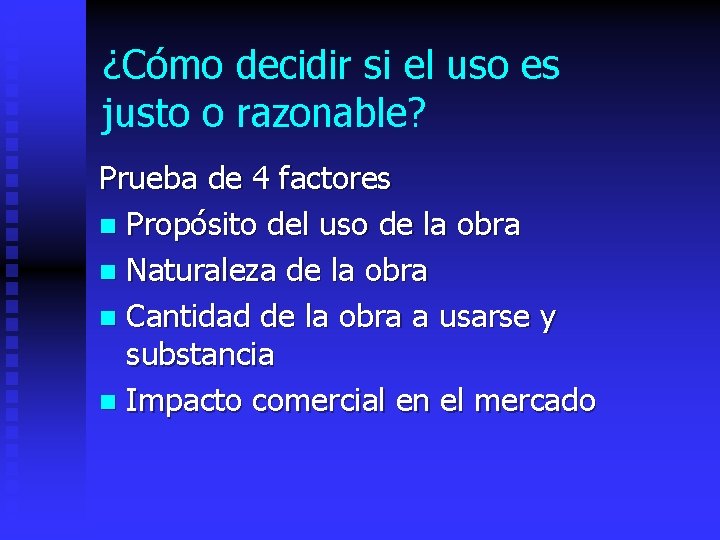 ¿Cómo decidir si el uso es justo o razonable?

Prueba de 4 factores

- Propósito del uso de la obra
- Naturaleza de la obra
- Cantidad de la obra a usarse y substancia
- Impacto comercial en el mercado